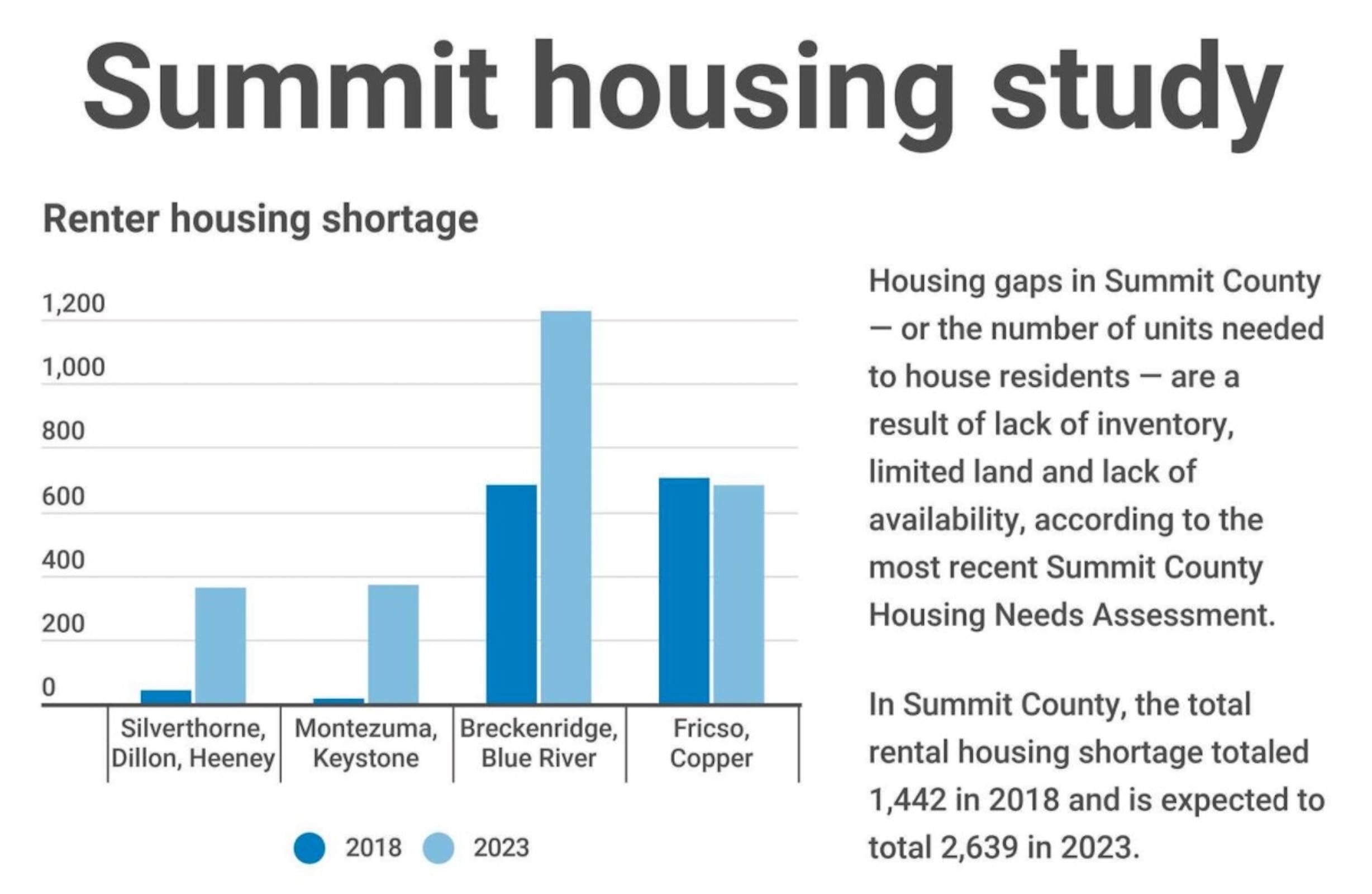 Summit housing study

Renter housing shortage

1,200
1,000
800
600
400
200
0

Silverthorne, Dillon, Heeney
Montezuma, Keystone
Breckenridge, Blue River
Fricso, Copper

2018 2023

Housing gaps in Summit County — or the number of units needed to house residents — are a result of lack of inventory, limited land and lack of availability, according to the most recent Summit County Housing Needs Assessment.

In Summit County, the total rental housing shortage totaled 1,442 in 2018 and is expected to total 2,639 in 2023.